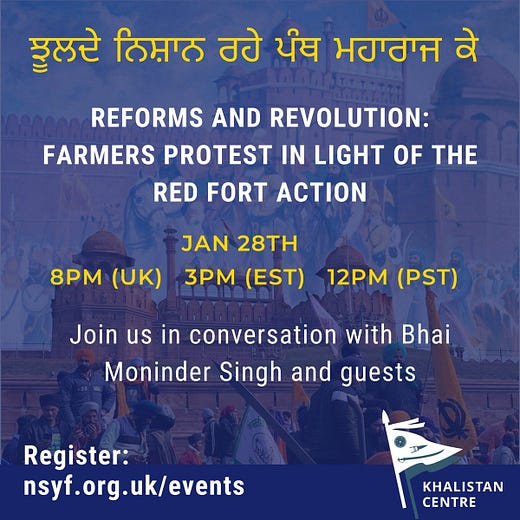 ਝੂਲਦੇ ਨਿਸ਼ਾਨ ਰਹੇ ਪੰਥ ਮਹਾਰਾਜ ਕੇ

REFORMS AND REVOLUTION: FARMERS PROTEST IN LIGHT OF THE RED FORT ACTION

JAN 28TH

8PM (UK) 3PM (EST) 12PM (PST)

Join us in conversation with Bhai Moninder Singh and guests

Register: nsyf.org.uk/events

KHALISTAN CENTRE